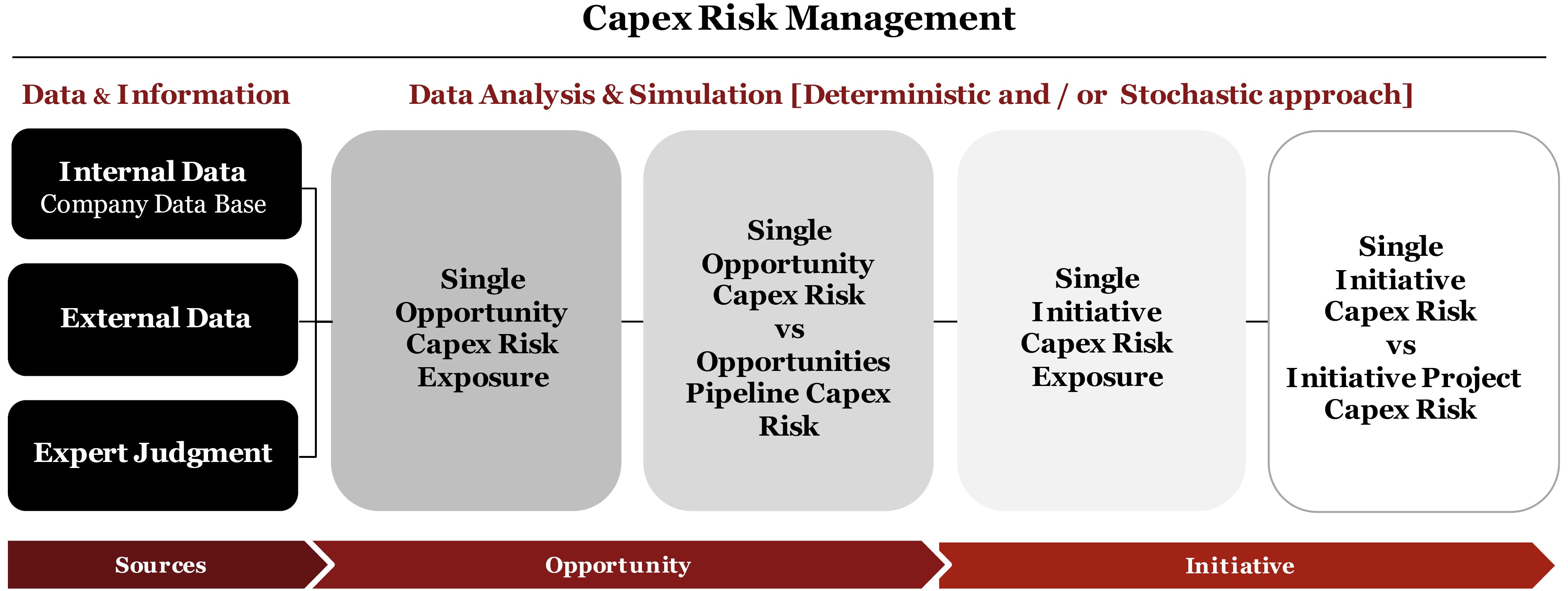 Capex Risk Management

Data & Information

Data Analysis & Simulation [Deterministic and / or Stochastic approach]

Internal Data
Company Data Base

External Data

Expert Judgment

Single Opportunity Capex Risk Exposure

Single Opportunity Capex Risk vs Opportunities Pipeline Capex Risk

Single Initiative Capex Risk Exposure

Single Initiative Capex Risk vs Initiative Project Capex Risk

Sources

Opportunity

Initiative